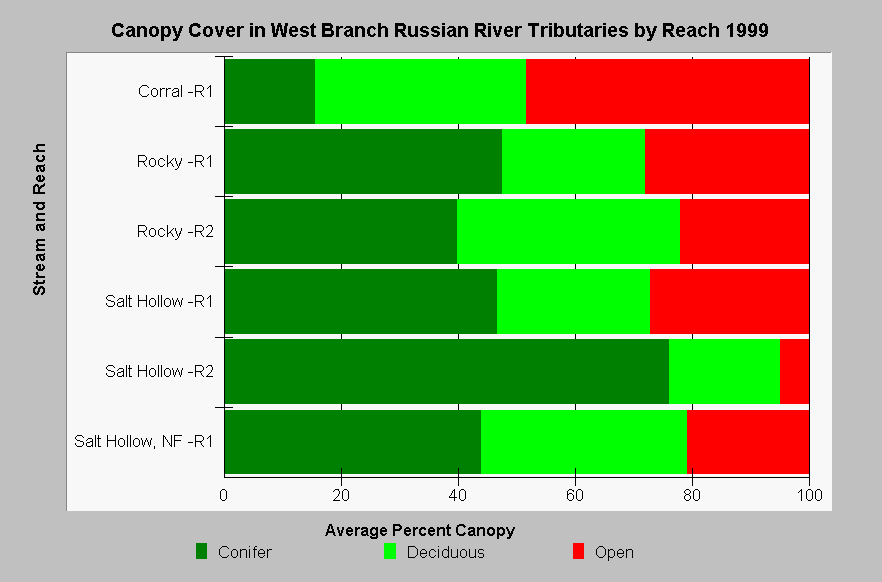 Canopy Cover in West Branch Russian River Tributaries by Reach 1999

Stream and Reach

Corral -R1
Rocky -R1
Rocky -R2
Salt Hollow -R1
Salt Hollow -R2
Salt Hollow, NF -R1

0
20
40
60
80
100

Average Percent Canopy

Conifer
Deciduous
Open